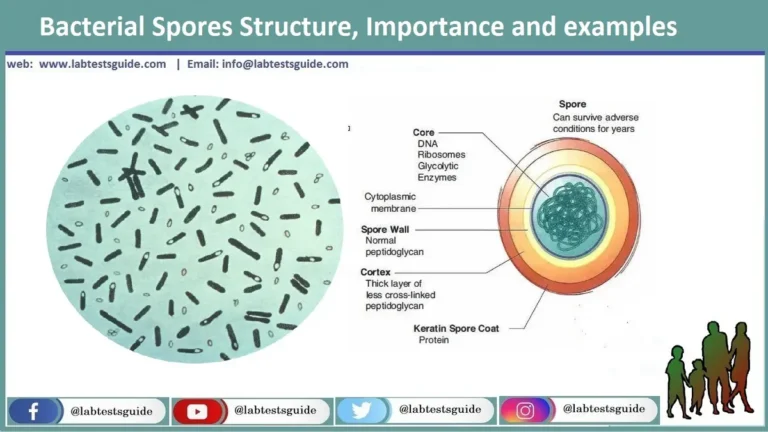 Bacterial Spores Structure, Importance and examples

web: www.labtestsguide.com | Email: info@labtestsguide.com

Spore
Can survive adverse conditions for years

Core
DNA
Ribosomes
Glycolytic
Enzymes

Cytoplasmic membrane

Spore Wall
Normal peptidoglycan

Cortex
Thick layer of less cross-linked peptidoglycan

Keratin Spore Coat
Protein

@labtestsguide

@labtestsguide

@labtestsguide

@labtestsguide